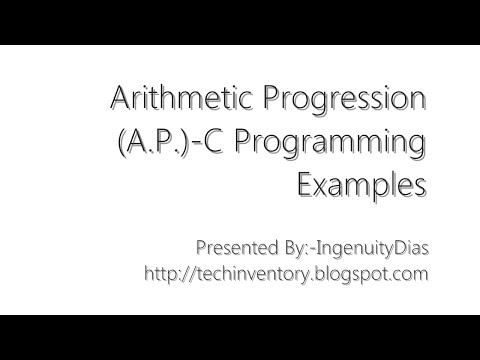 Arithmetic Progression (A.P.)-C Programming Examples

Presented By:-IngenuityDias
http://techinventory.blogspot.com